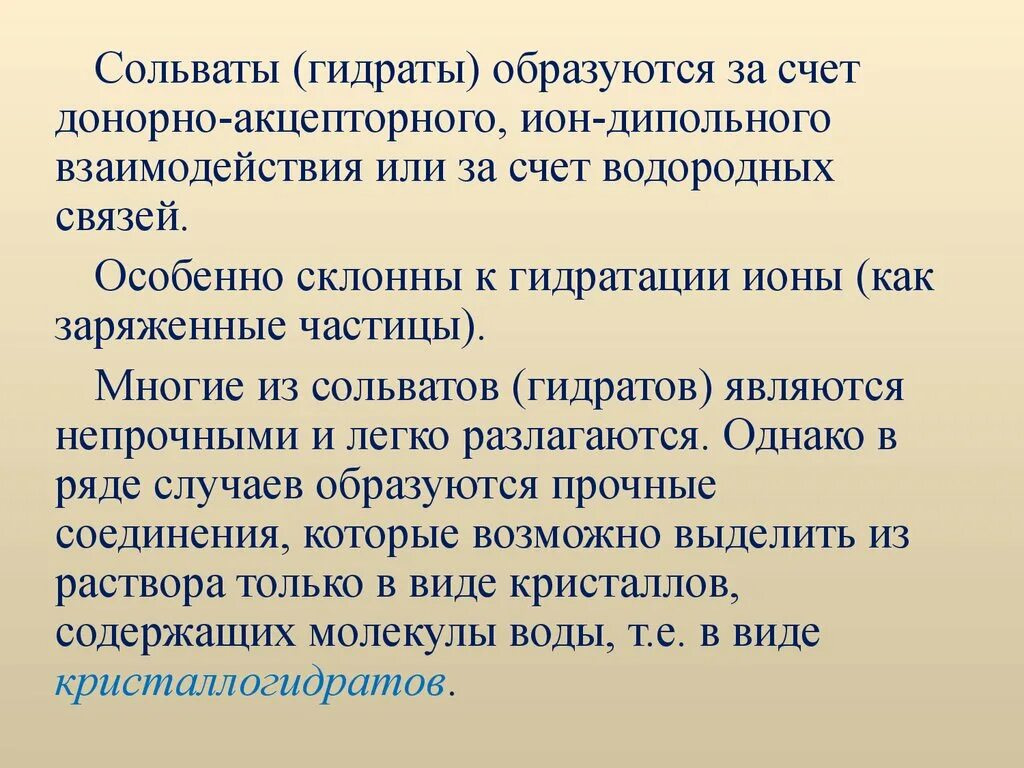 Сольваты (гидраты) образуются за счет донорно-акцепторного, ион-дипольного взаимодействия или за счет водородных связей.

Особенно склонны к гидратации ионы (как заряженные частицы).

Многие из сольватов (гидратов) являются непрочными и легко разлагаются. Однако в ряде случаев образуются прочные соединения, которые возможно выделить из раствора только в виде кристаллов, содержащих молекулы воды, т.е. в виде кристаллогидратов.